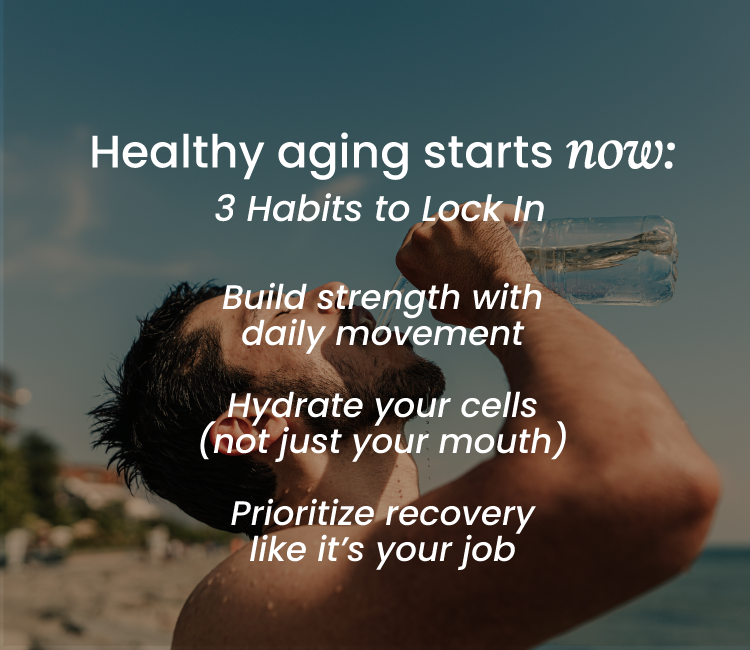 Healthy aging starts now:
3 Habits to Lock In

Build strength with daily movement

Hydrate your cells (not just your mouth)

Prioritize recovery like it's your job